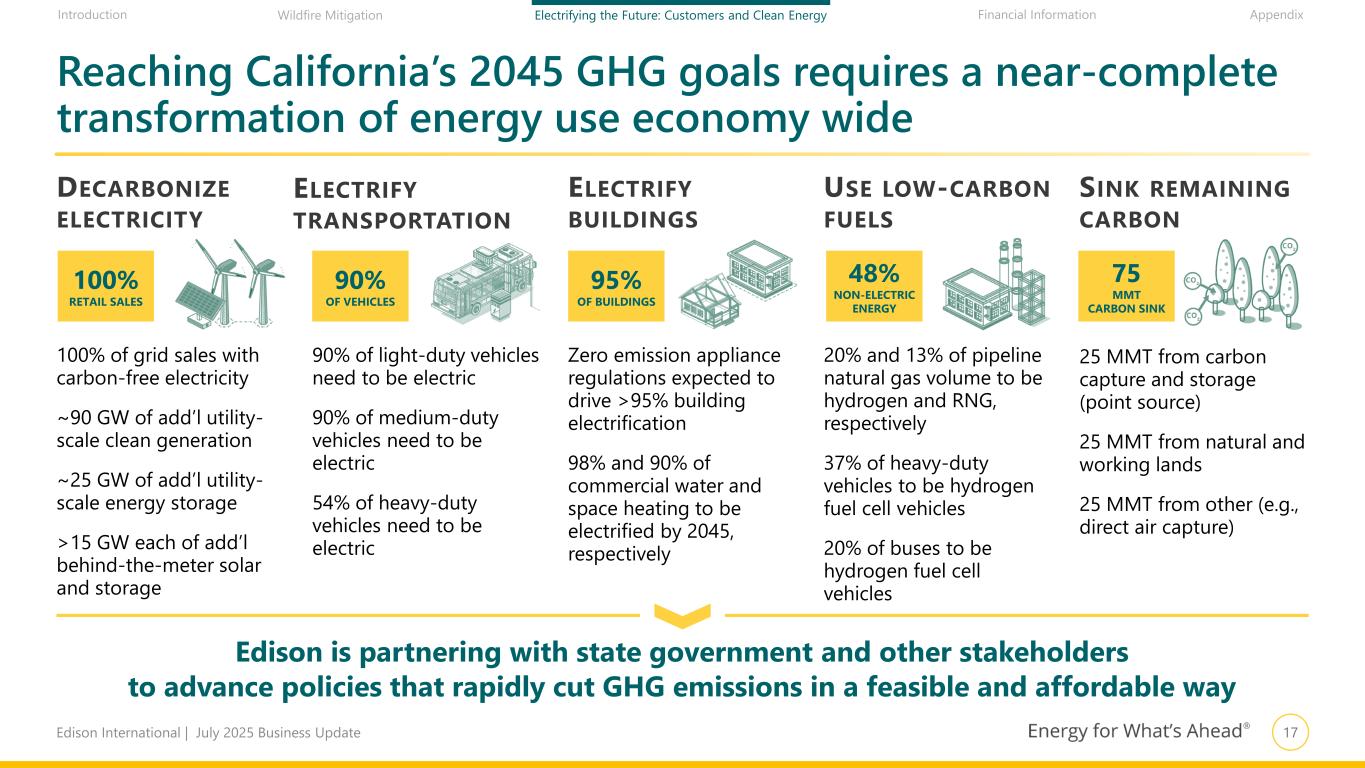 Introduction Wildfire Mitigation Electrifying the Future: Customers and Clean Energy Financial Information Appendix

Reaching California's 2045 GHG goals requires a near-complete transformation of energy use economy wide

DECARBONIZE ELECTRICITY

100% RETAIL SALES

100% of grid sales with carbon-free electricity

~90 GW of add'l utility-scale clean generation

~25 GW of add'l utility-scale energy storage

>15 GW each of add'l behind-the-meter solar and storage

ELECTRIFY TRANSPORTATION

90% OF VEHICLES

90% of light-duty vehicles need to be electric

90% of medium-duty vehicles need to be electric

54% of heavy-duty vehicles need to be electric

ELECTRIFY BUILDINGS

95% OF BUILDINGS

Zero emission appliance regulations expected to drive >95% building electrification

98% and 90% of commercial water and space heating to be electrified by 2045, respectively

USE LOW-CARBON FUELS

48% NON-ELECTRIC ENERGY

20% and 13% of pipeline natural gas volume to be hydrogen and RNG, respectively

37% of heavy-duty vehicles to be hydrogen fuel cell vehicles

20% of buses to be hydrogen fuel cell vehicles

SINK REMAINING CARBON

75 MMT CARBON SINK

$CO_2$ $CO_2$ $CO_2$

25 MMT from carbon capture and storage (point source)

25 MMT from natural and working lands

25 MMT from other (e.g., direct air capture)

Edison is partnering with state government and other stakeholders to advance policies that rapidly cut GHG emissions in a feasible and affordable way

Edison International | July 2025 Business Update

Energy for What's Ahead®

17